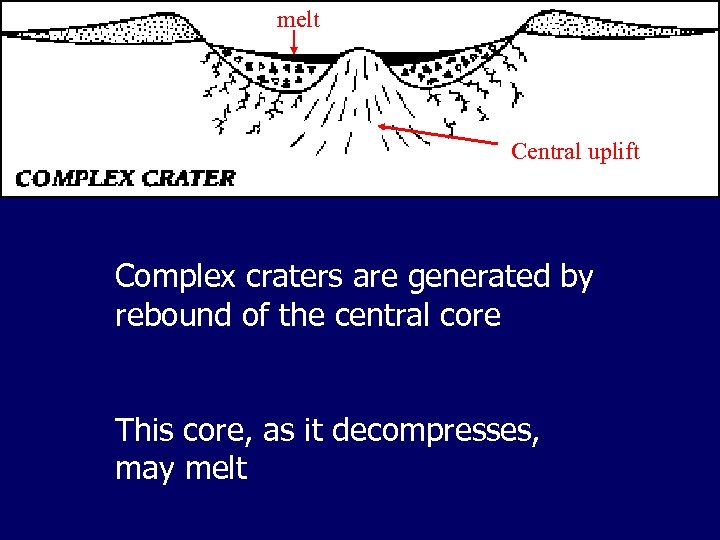 melt

Central uplift

COMPLEX CRATER

Complex craters are generated by rebound of the central core

This core, as it decompresses, may melt